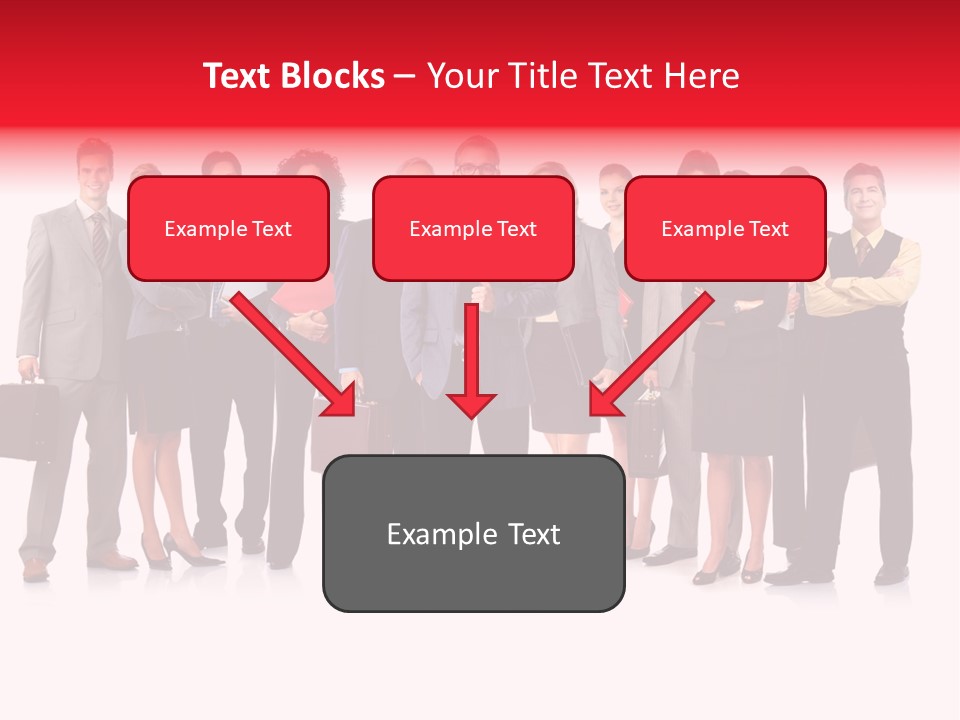 Text Blocks – Your Title Text Here

Example Text

Example Text

Example Text

Example Text